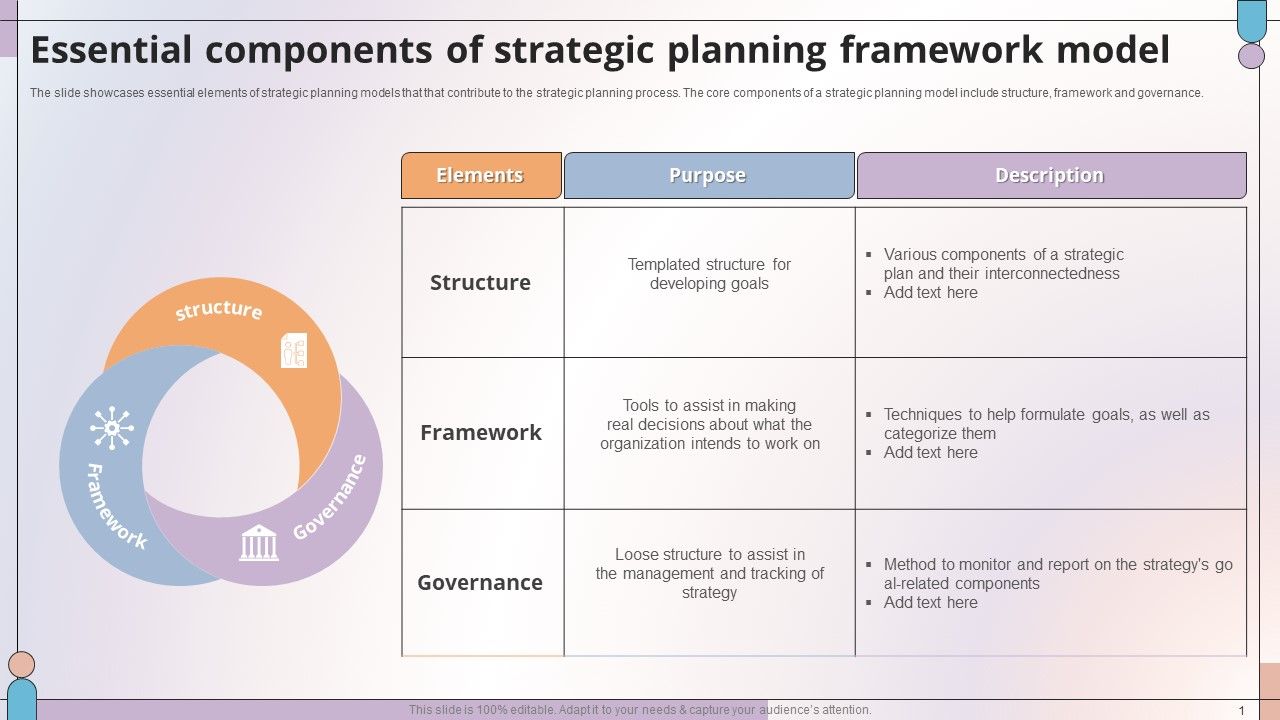 Essential components of strategic planning framework model

The slide showcases essential elements of strategic planning models that that contribute to the strategic planning process. The core components of a strategic planning model include structure, framework and governance.

structure

Framework

Governance

| Elements | Purpose | Description |
|---|---|---|
| Structure | Templated structure for developing goals | ▪ Various components of a strategic plan and their interconnectedness ▪ Add text here |
| Framework | Tools to assist in making real decisions about what the organization intends to work on | ▪ Techniques to help formulate goals, as well as categorize them ▪ Add text here |
| Governance | Loose structure to assist in the management and tracking of strategy | ▪ Method to monitor and report on the strategy's go al-related components ▪ Add text here |

This slide is 100% editable. Adapt it to your needs & capture your audience's attention.

1